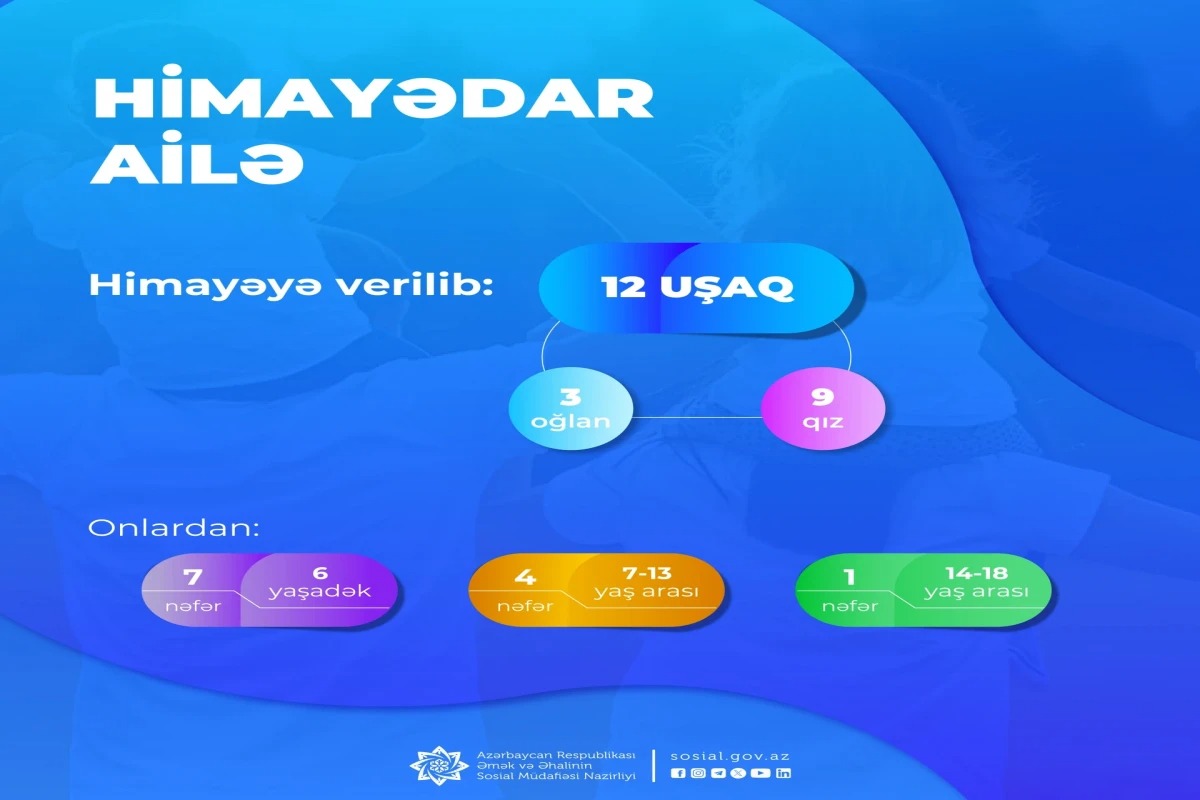 HİMAYƏDAR AİLƏ

Himayəyə verilib: 12 UŞAQ

3 oğlan

9 qız

Onlardan:

7 nəfər 6 yaşadək

4 nəfər 7-13 yaş arası

1 nəfər 14-18 yaş arası

Azərbaycan Respublikası Əmək və Əhalinin Sosial Müdafiəsi Nazirliyi

sosial.gov.az